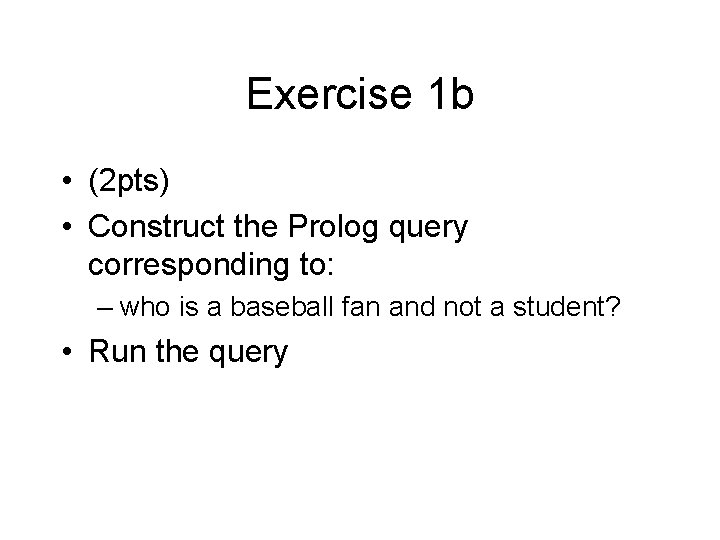 Exercise 1b

• (2pts)
• Construct the Prolog query corresponding to:
– who is a baseball fan and not a student?
• Run the query